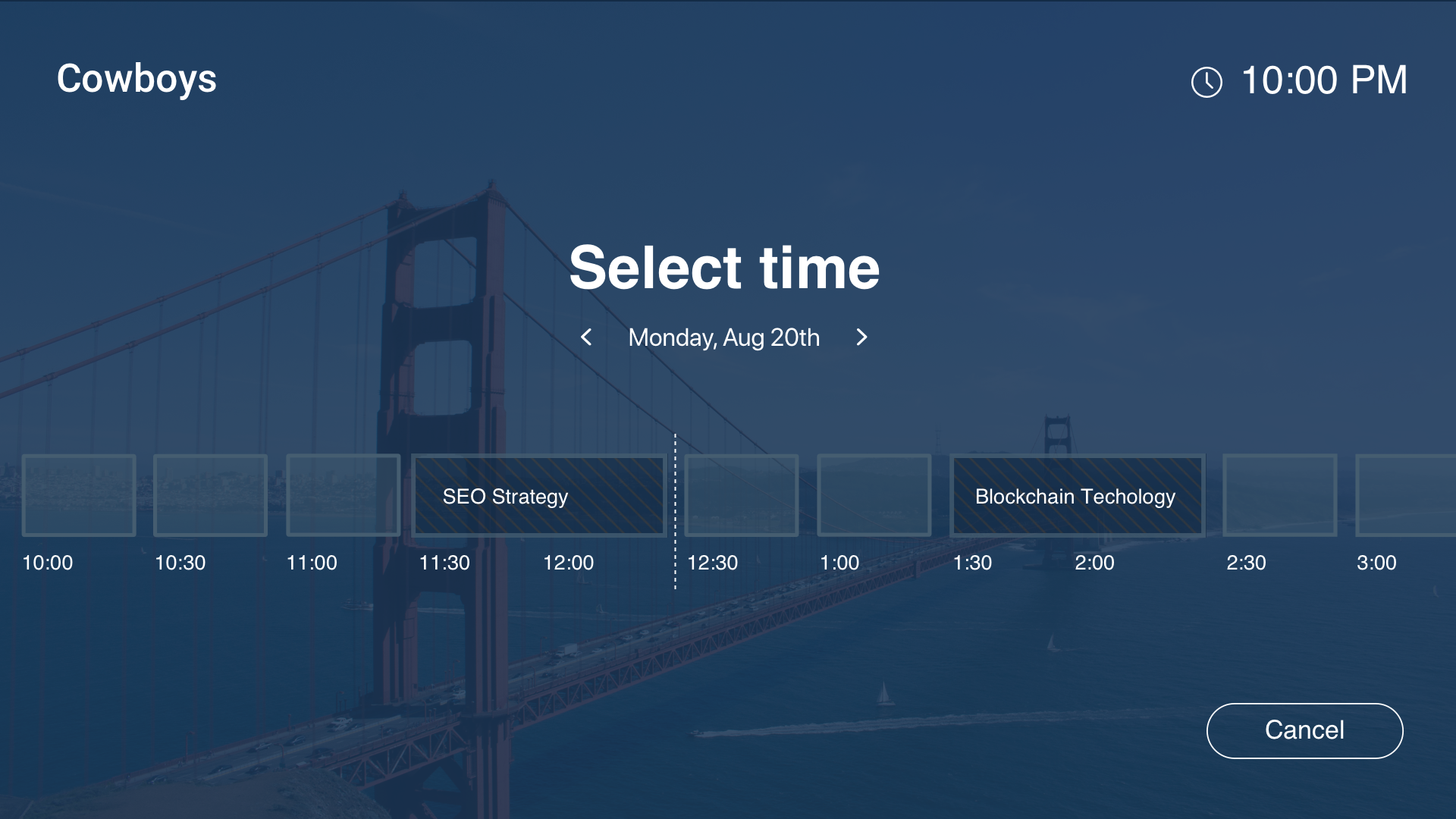 Cowboys

10:00 PM

Select time

Monday, Aug 20th

SEO Strategy

Blockchain Techology

10:00 10:30 11:00 11:30 12:00 12:30 1:00 1:30 2:00 2:30 3:00

Cancel